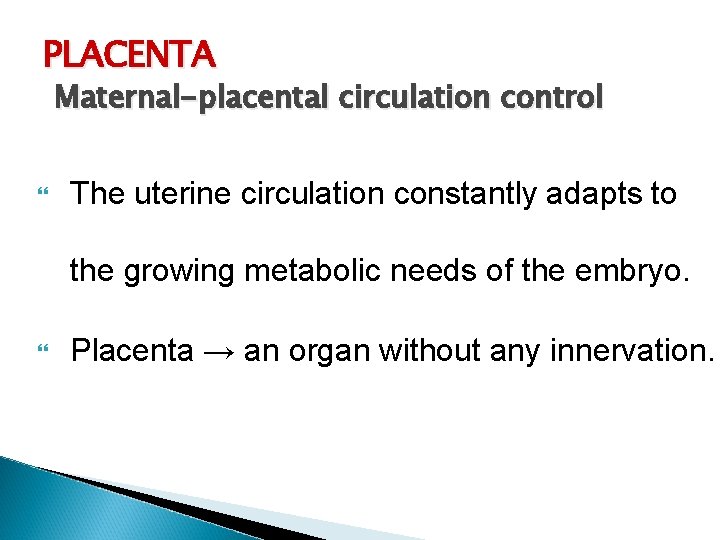 PLACENTA
Maternal-placental circulation control

“ The uterine circulation constantly adapts to the growing metabolic needs of the embryo.

“ Placenta → an organ without any innervation.